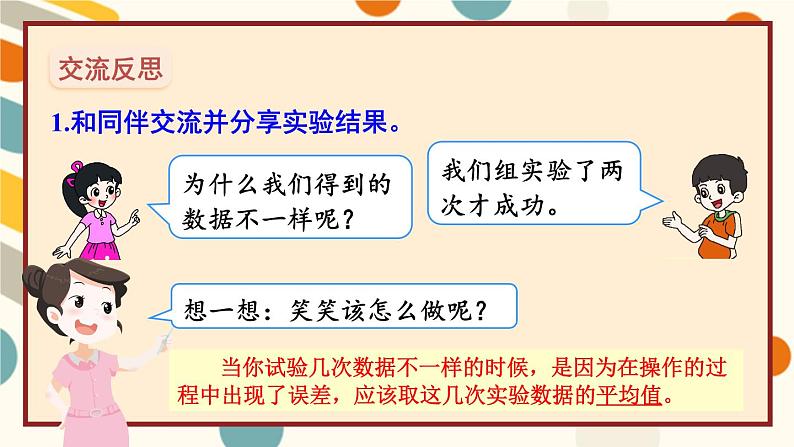 交流反思

1.和同伴交流并分享实验结果。

为什么我们得到的数据不一样呢？

我们组实验了两次才成功。

想一想：笑笑该怎么做呢？

当你试验几次数据不一样的时候，是因为在操作的过程中出现了误差，应该取这几次实验数据的平均值。